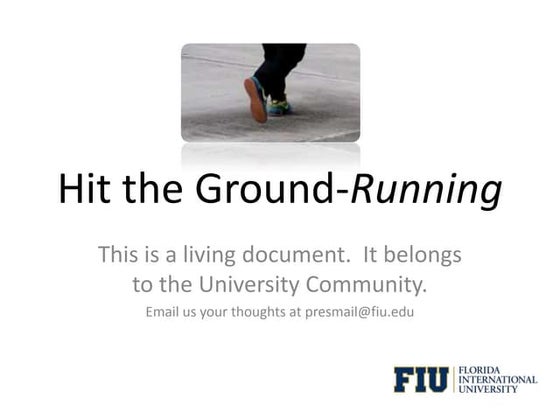 Hit the Ground-Running

This is a living document. It belongs to the University Community.

Email us your thoughts at presmail@fiu.edu

FIU FLORIDA INTERNATIONAL UNIVERSITY